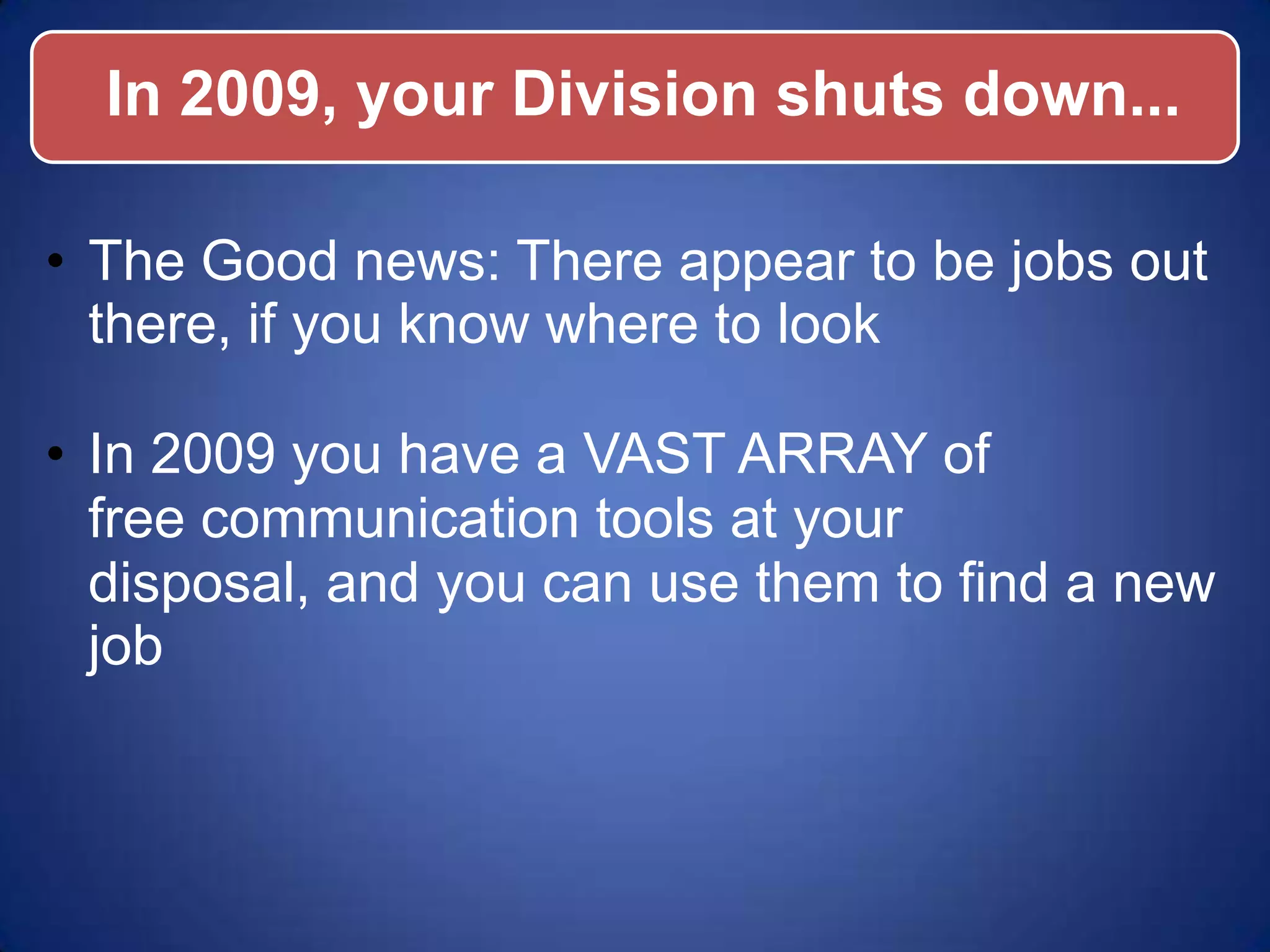 In 2009, your Division shuts down...

• The Good news: There appear to be jobs out there, if you know where to look

• In 2009 you have a VAST ARRAY of free communication tools at your disposal, and you can use them to find a new job